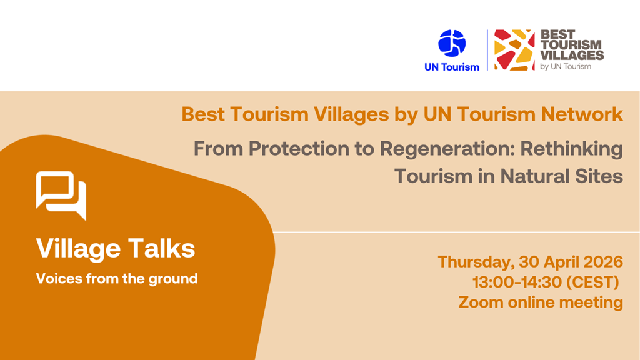 UN Tourism

BEST TOURISM VILLAGES by UN Tourism

Best Tourism Villages by UN Tourism Network

From Protection to Regeneration: Rethinking Tourism in Natural Sites

Village Talks

Voices from the ground

Thursday, 30 April 2026
13:00-14:30 (CEST)
Zoom online meeting